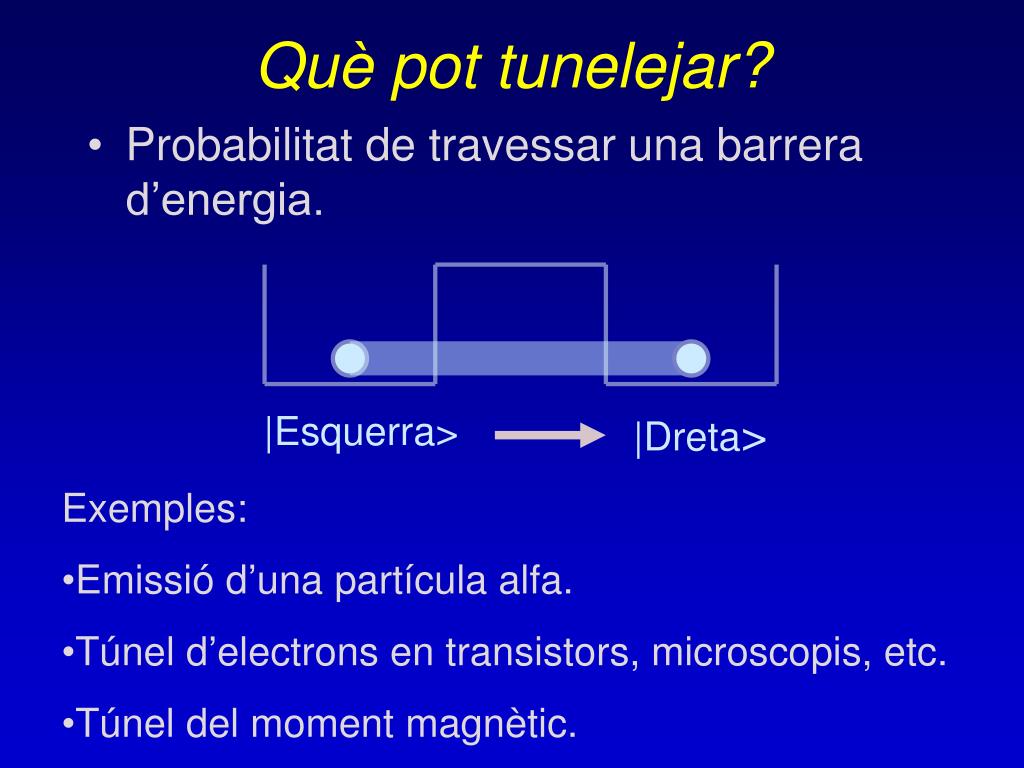 Què pot tunelejar?

• Probabilitat de travessar una barrera d’energia.

|Esquerra>

|Dreta>

Exemples:

•Emissió d’una partícula alfa.

•Túnel d’electrons en transistors, microscopis, etc.

•Túnel del moment magnètic.